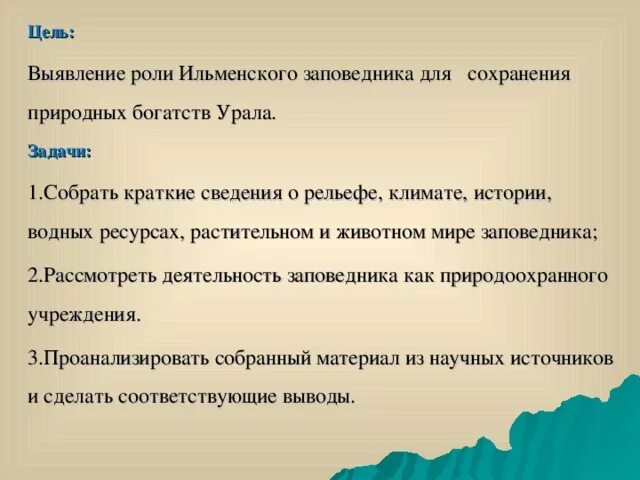 Цель:

Выявление роли Ильменского заповедника для сохранения природных богатств Урала.

Задачи:

1.Собрать краткие сведения о рельефе, климате, истории, водных ресурсах, растительном и животном мире заповедника;

2.Рассмотреть деятельность заповедника как природоохранного учреждения.

3.Проанализировать собранный материал из научных источников и сделать соответствующие выводы.